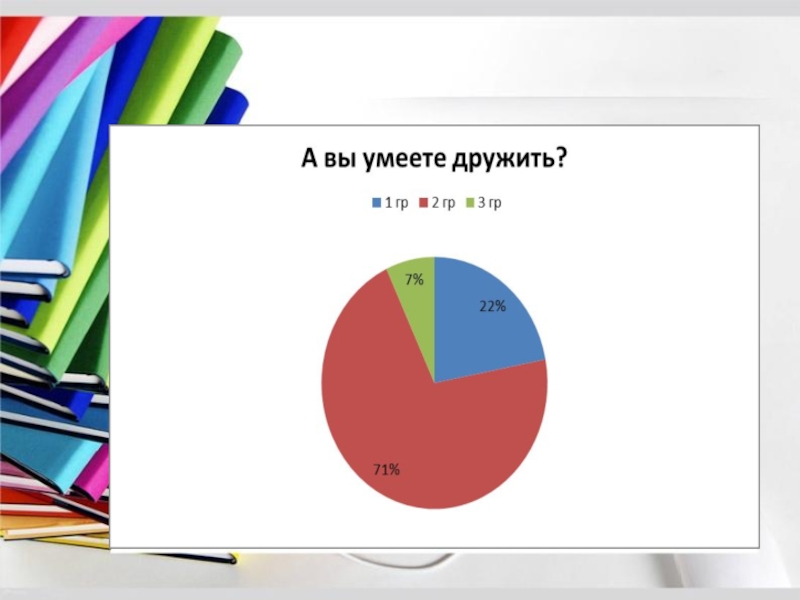 А вы умеете дружить?

1 гр 2 гр 3 гр

7%

22%

71%